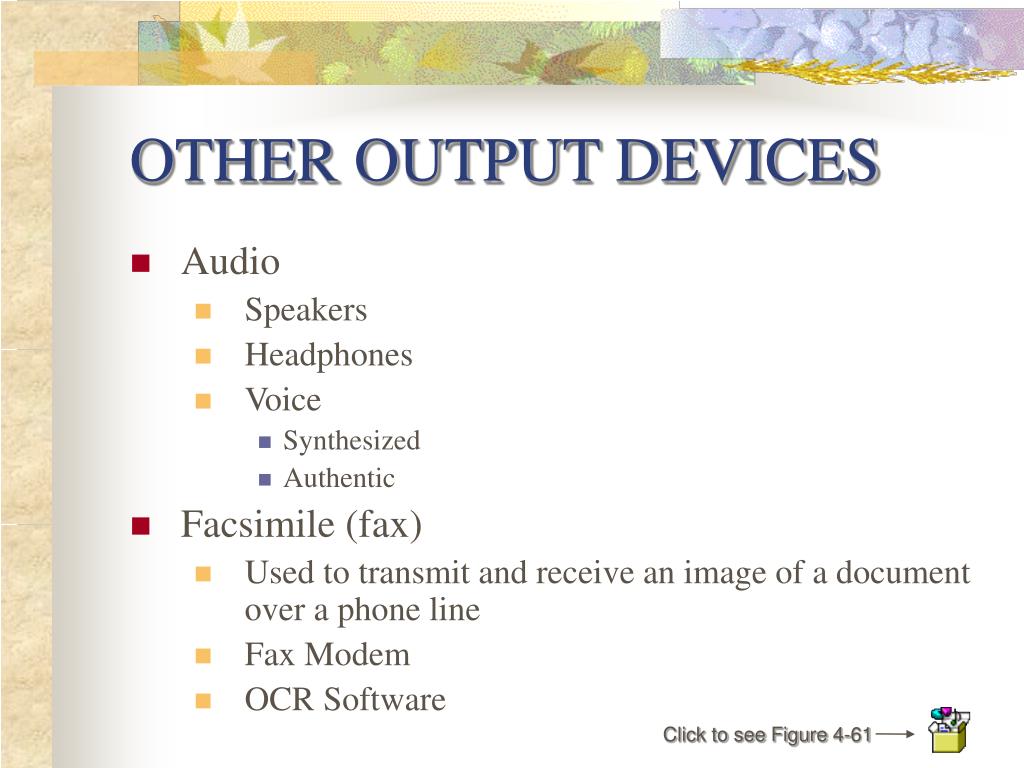 OTHER OUTPUT DEVICES

- Audio
  - Speakers
  - Headphones
  - Voice
    - Synthesized
    - Authentic
- Facsimile (fax)
  - Used to transmit and receive an image of a document over a phone line
  - Fax Modem
  - OCR Software

Click to see Figure 4-61